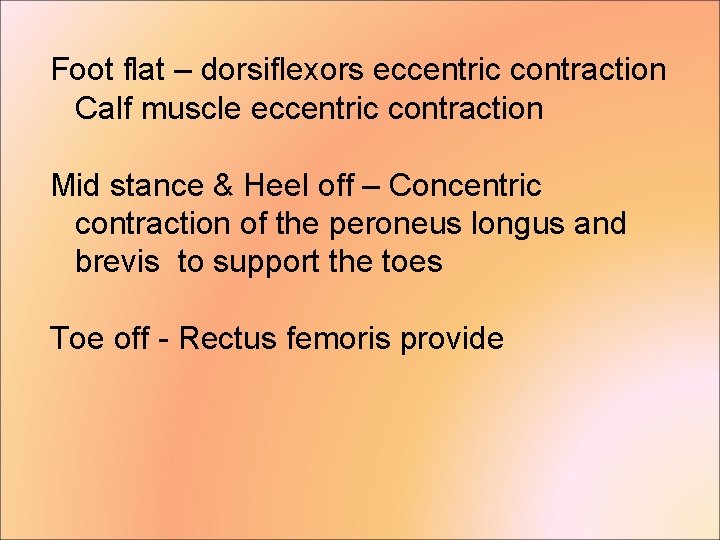 Foot flat – dorsiflexors eccentric contraction
Calf muscle eccentric contraction

Mid stance & Heel off – Concentric contraction of the peroneus longus and brevis  to support the toes

Toe off - Rectus femoris provide